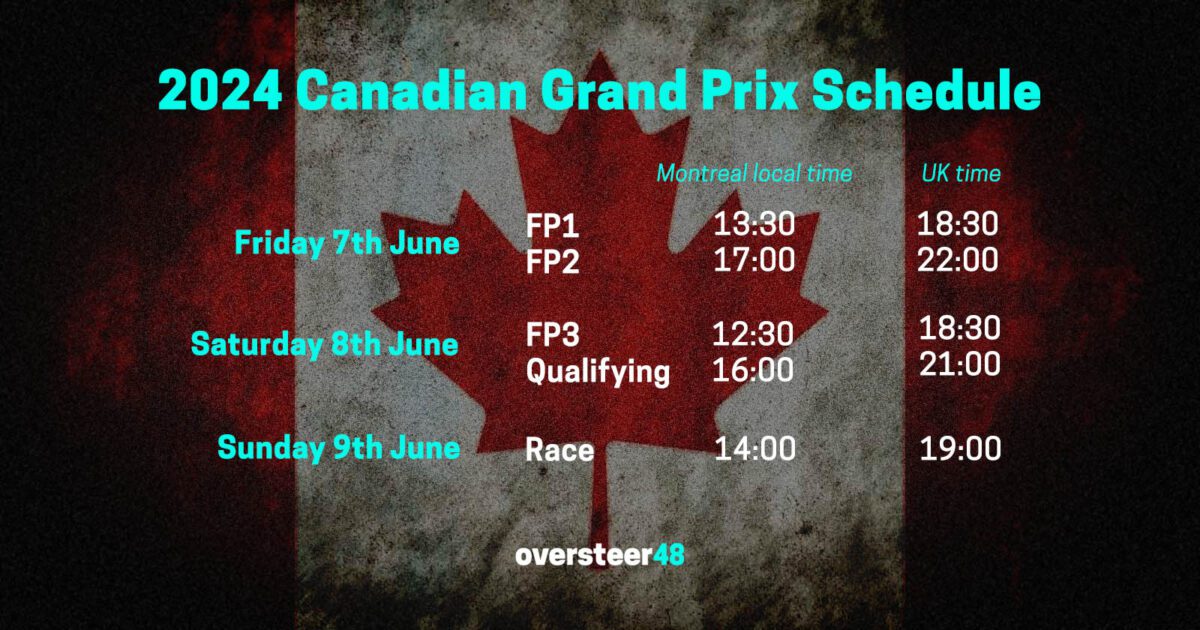 2024 Canadian Grand Prix Schedule

| | | Montreal local time | UK time |
|---|---|---|---|
| Friday 7th June | FP1 | 13:30 | 18:30 |
| | FP2 | 17:00 | 22:00 |
| Saturday 8th June | FP3 | 12:30 | 18:30 |
| | Qualifying | 16:00 | 21:00 |
| Sunday 9th June | Race | 14:00 | 19:00 |

oversteer48